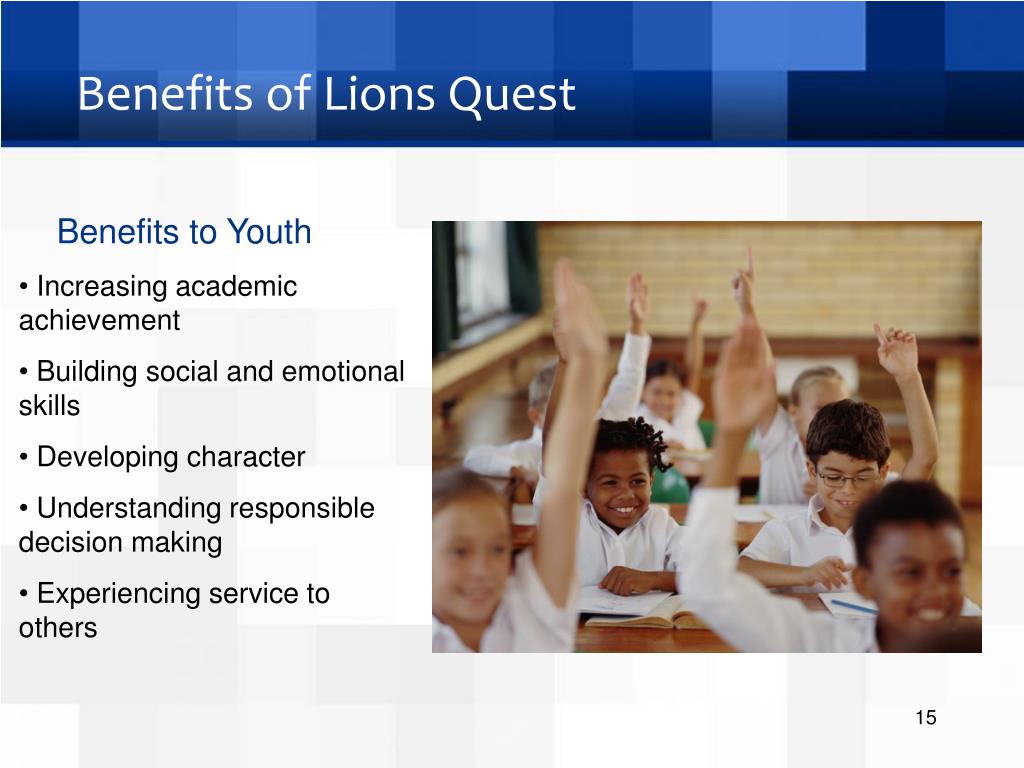 Benefits of Lions Quest

Benefits to Youth

• Increasing academic achievement

• Building social and emotional skills

• Developing character

• Understanding responsible decision making

• Experiencing service to others

15